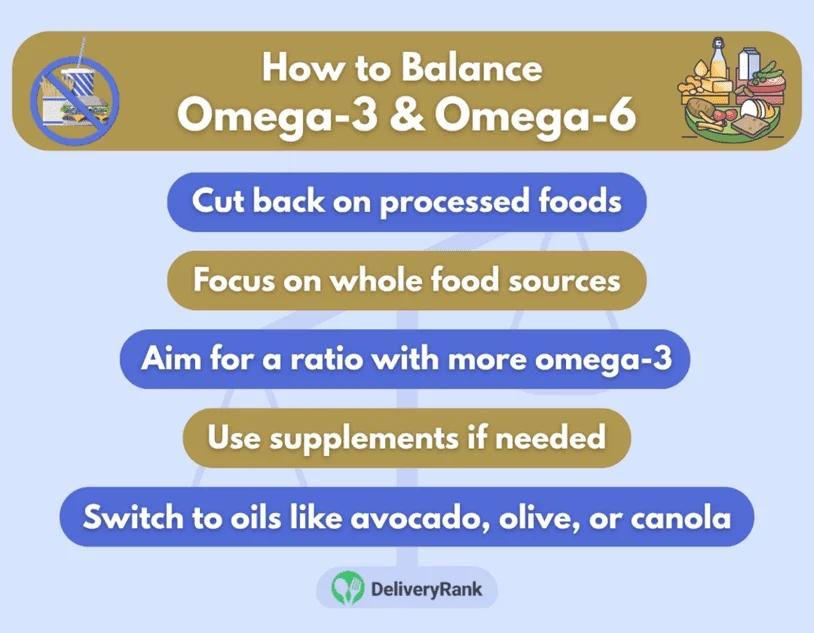 How to Balance
Omega-3 & Omega-6

Cut back on processed foods

Focus on whole food sources

Aim for a ratio with more omega-3

Use supplements if needed

Switch to oils like avocado, olive, or canola

DeliveryRank